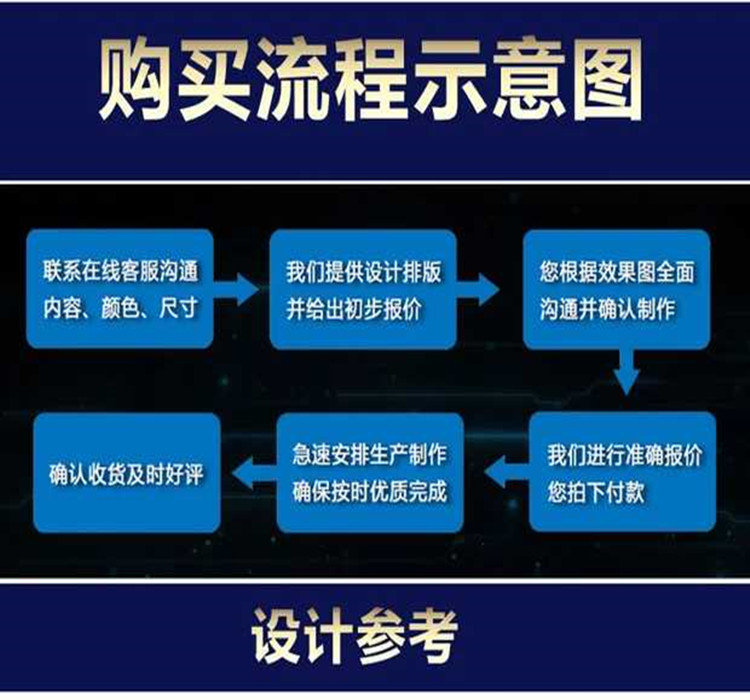 购买流程示意图

联系在线客服沟通内容、颜色、尺寸

我们提供设计排版并给出初步报价

您根据效果图全面沟通并确认制作

我们进行准确报价您拍下付款

急速安排生产制作确保按时优质完成

确认收货及时好评

设计参考